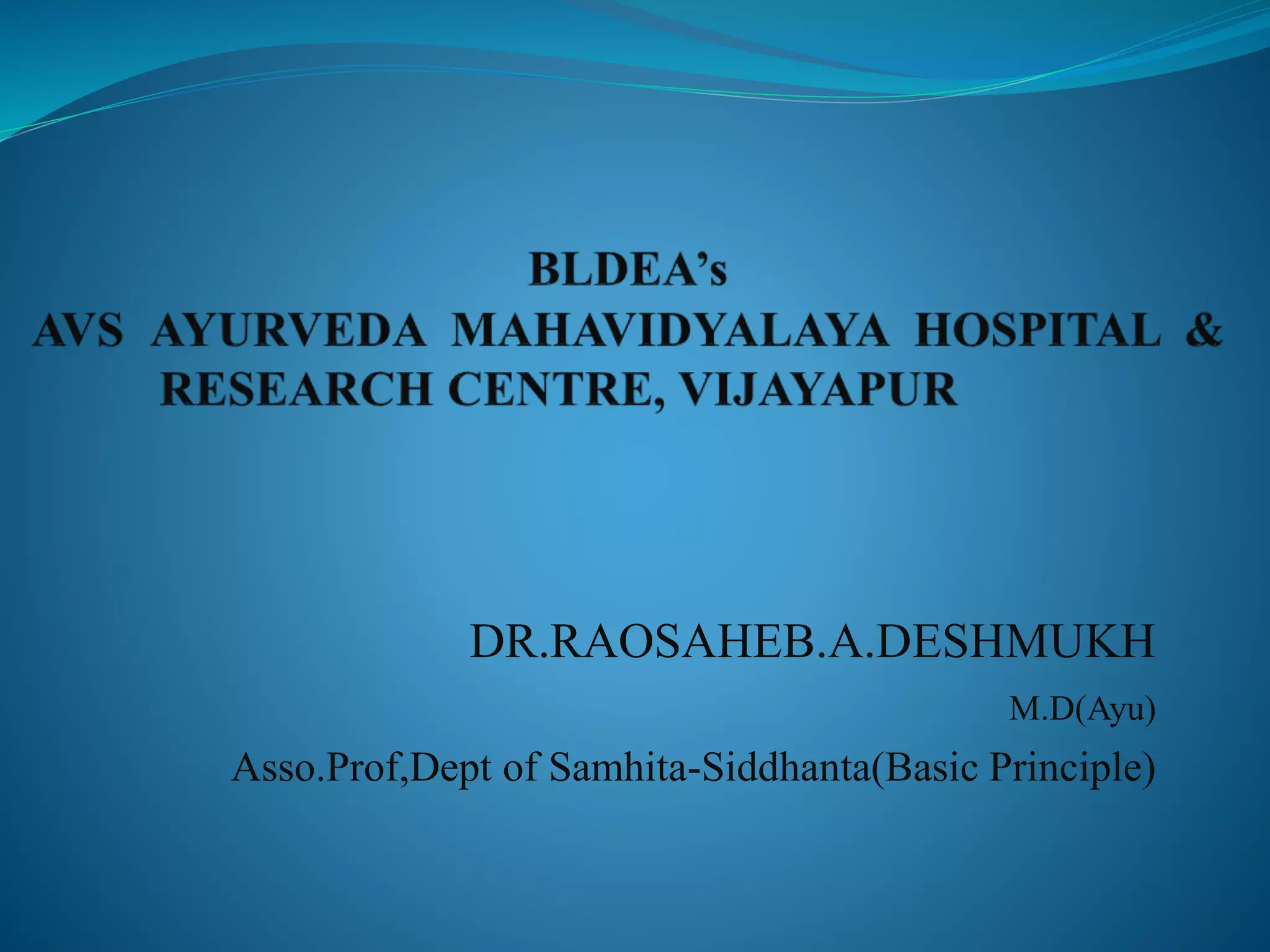 BLDEA's
AVS AYURVEDA MAHAVIDYALAYA HOSPITAL & RESEARCH CENTRE, VIJAYAPUR

DR.RAOSAHEB.A.DESHMUKH

M.D(Ayu)

Asso.Prof,Dept of Samhita-Siddhanta(Basic Principle)